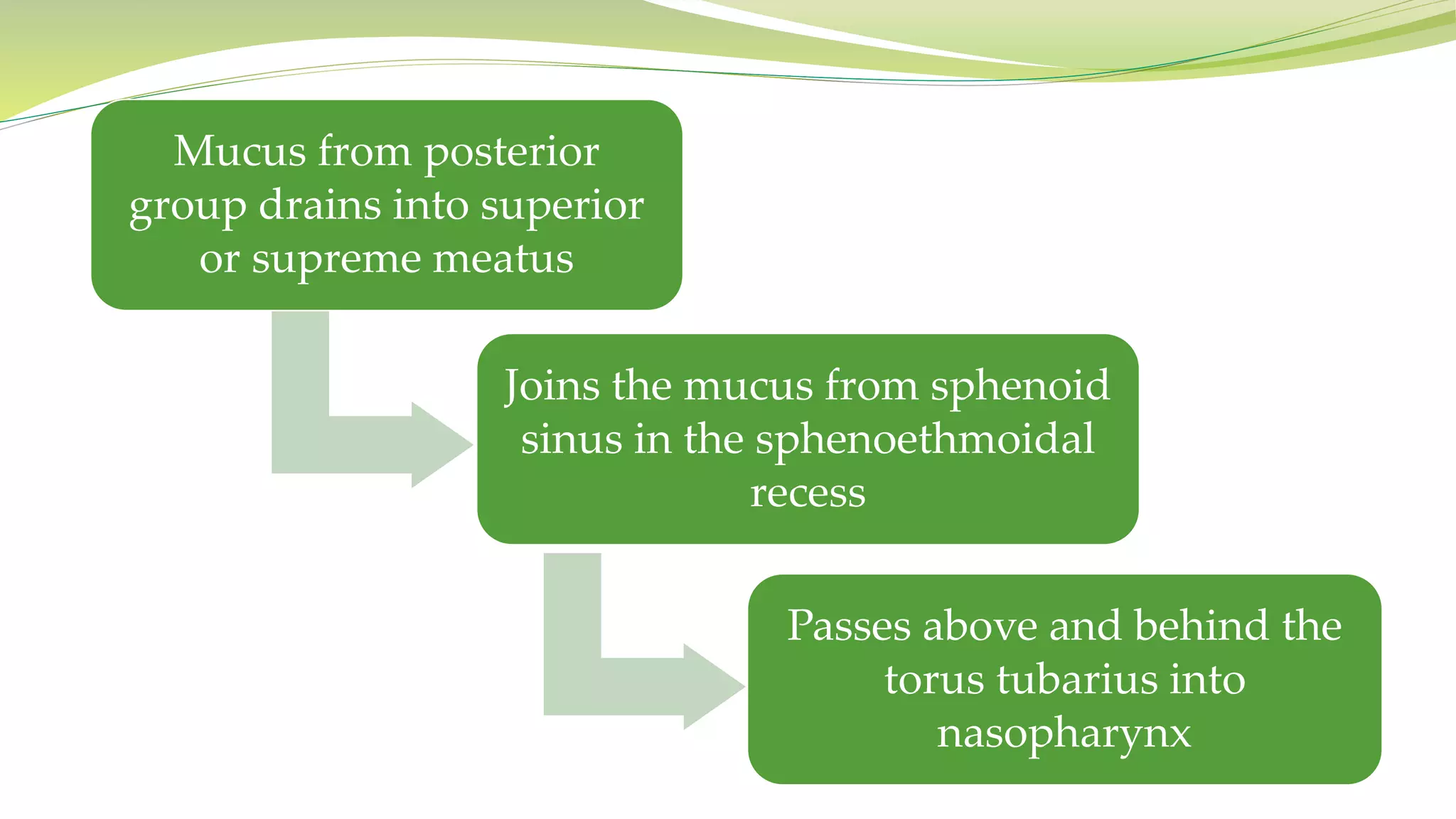 Mucus from posterior group drains into superior or supreme meatus

Joins the mucus from sphenoid sinus in the sphenoethmoidal recess

Passes above and behind the torus tubarius into nasopharynx